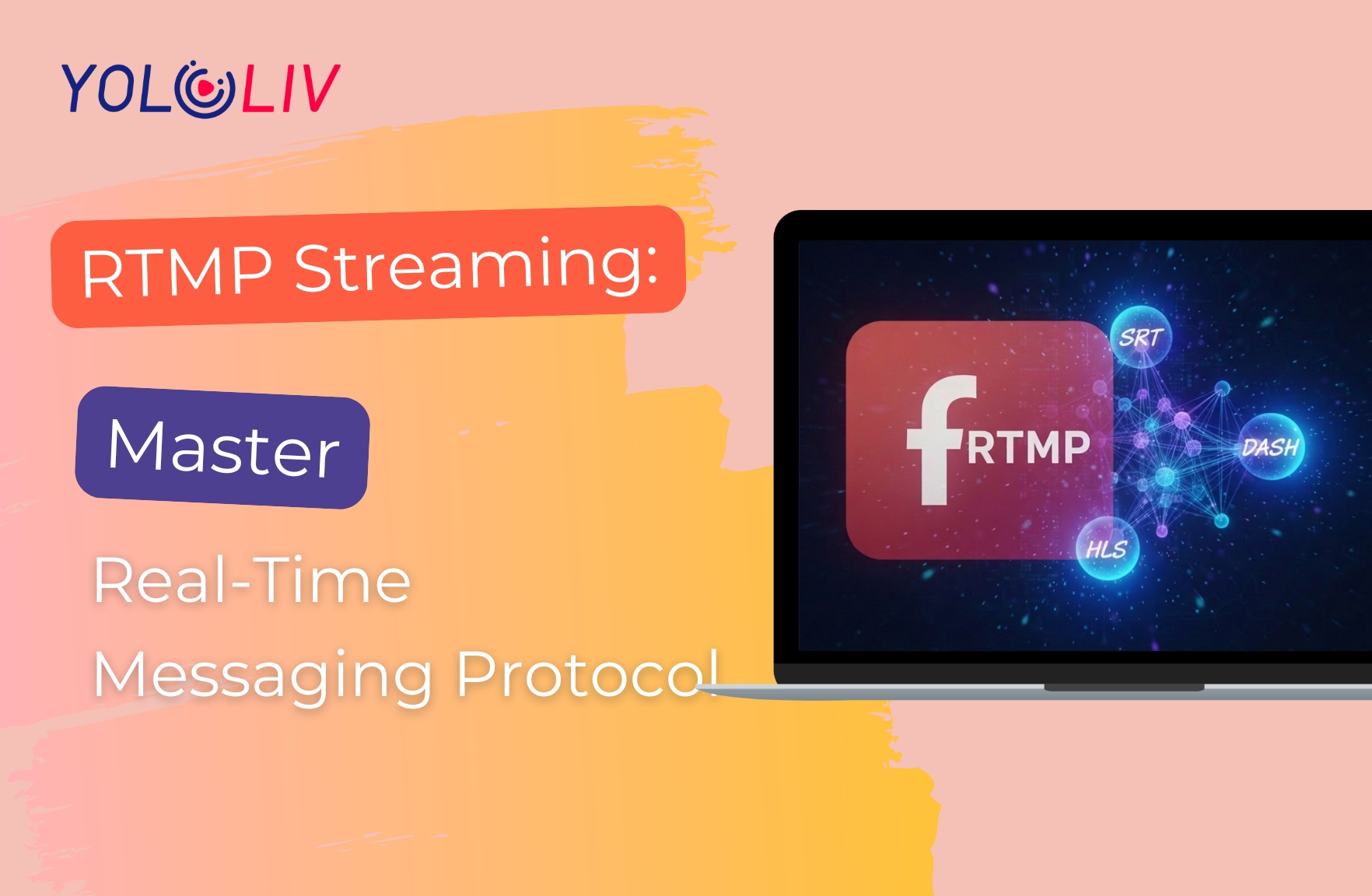 YOLOLIV

RTMP Streaming:

Master

Real-Time Messaging Protocol

f RTMP

SRT

DASH

HLS